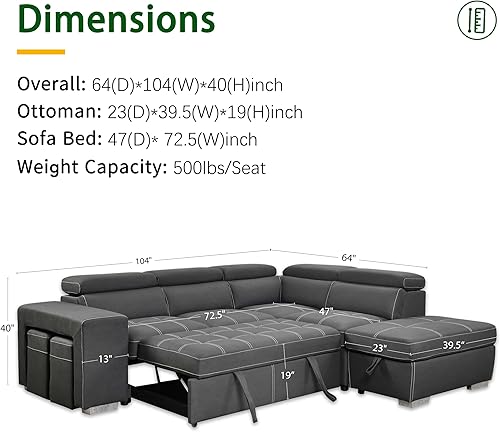 Dimensions

Overall: 64(D)*104(W)*40(H)inch
Ottoman: 23(D)*39.5(W)*19(H)inch
Sofa Bed: 47(D)* 72.5(W)inch
Weight Capacity: 500lbs/Seat

104"
64"
40"
72.5"
47"
13"
19"
23"
39.5"